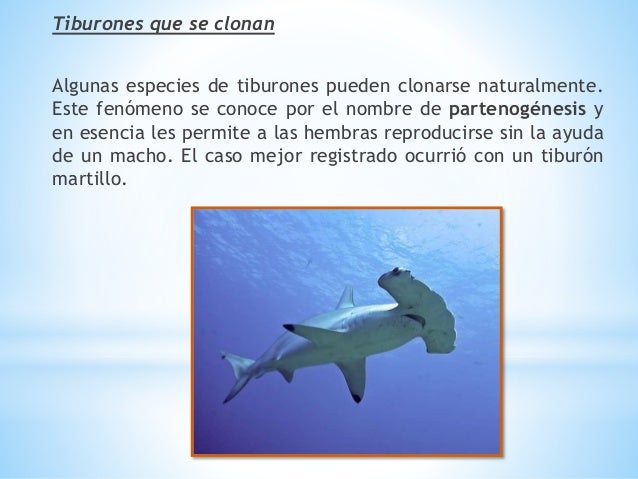 Tiburones que se clonan

Algunas especies de tiburones pueden clonarse naturalmente. Este fenómeno se conoce por el nombre de partenogénesis y en esencia les permite a las hembras reproducirse sin la ayuda de un macho. El caso mejor registrado ocurrió con un tiburón martillo.